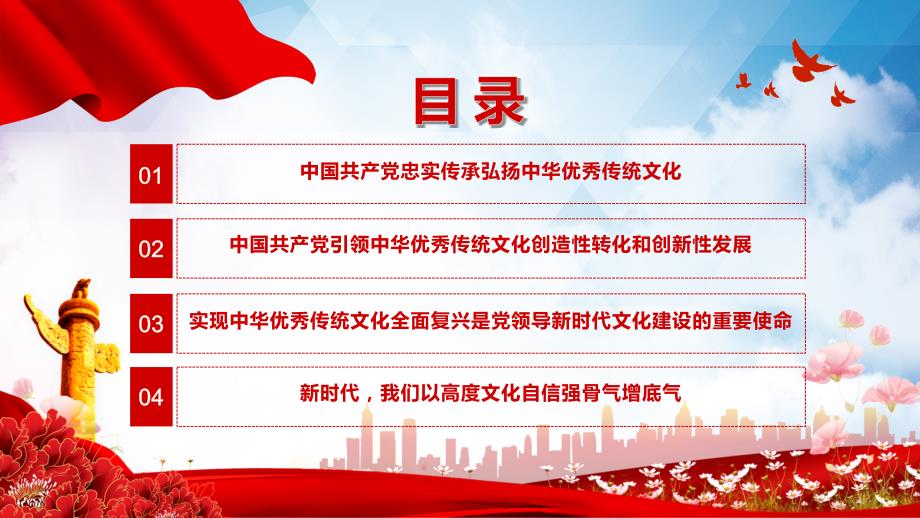 目录

01 中国共产党忠实传承弘扬中华优秀传统文化

02 中国共产党引领中华优秀传统文化创造性转化和创新性发展

03 实现中华优秀传统文化全面复兴是党领导新时代文化建设的重要使命

04 新时代，我们以高度文化自信强骨气增底气